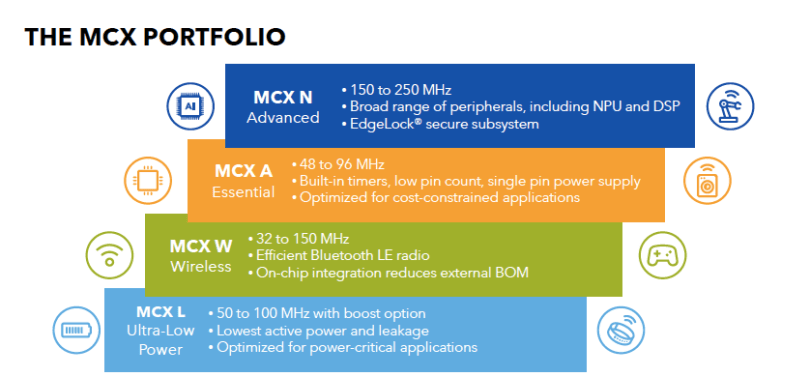 THE MCX PORTFOLIO

AI

MCX N
Advanced

• 150 to 250 MHz
• Broad range of peripherals, including NPU and DSP
• EdgeLock® secure subsystem

MCX A
Essential

• 48 to 96 MHz
• Built-in timers, low pin count, single pin power supply
• Optimized for cost-constrained applications

MCX W
Wireless

• 32 to 150 MHz
• Efficient Bluetooth LE radio
• On-chip integration reduces external BOM

MCX L
Ultra-Low
Power

• 50 to 100 MHz with boost option
• Lowest active power and leakage
• Optimized for power-critical applications